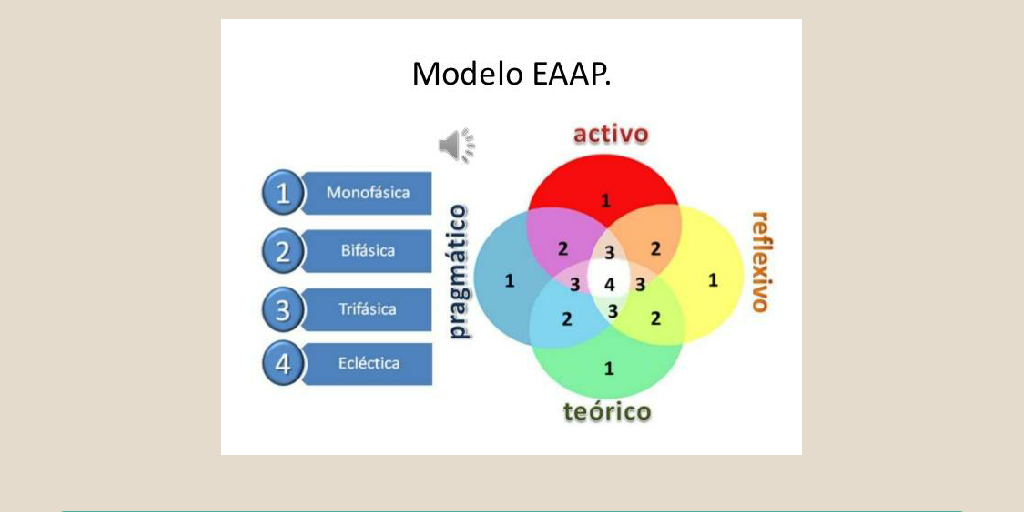 Modelo EAAP.

1 Monofásica

2 Bifásica

3 Trifásica

4 Ecléctica

activo

pragmático

reflexivo

teórico

1

2 3 2

1 3 4 3 1

2 3 2

1